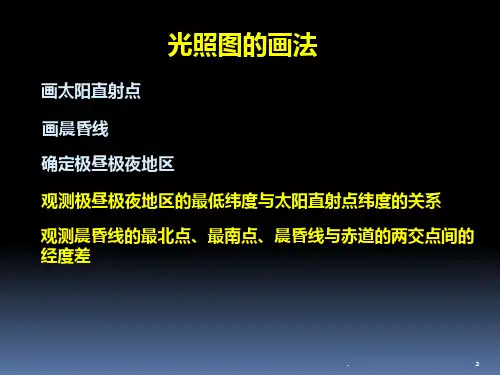 光照图的画法

画太阳直射点

画晨昏线

确定极昼极夜地区

观测极昼极夜地区的最低纬度与太阳直射点纬度的关系

观测晨昏线的最北点、最南点、晨昏线与赤道的两交点间的经度差

2